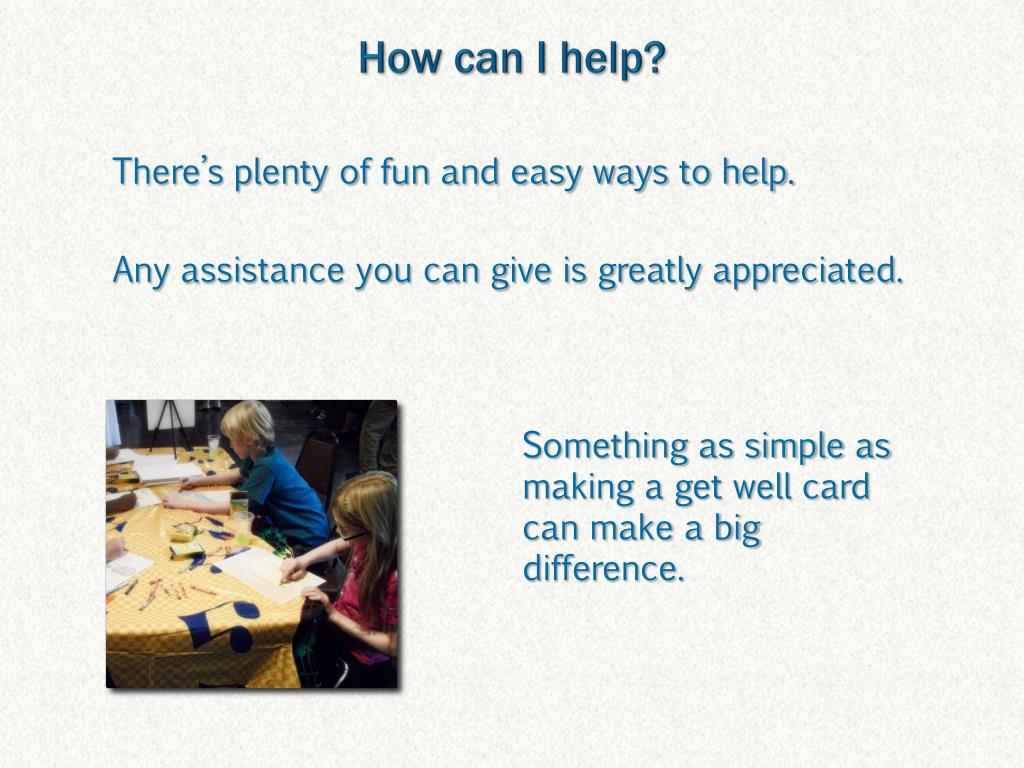 How can I help?

There's plenty of fun and easy ways to help.

Any assistance you can give is greatly appreciated.

Something as simple as making a get well card can make a big difference.